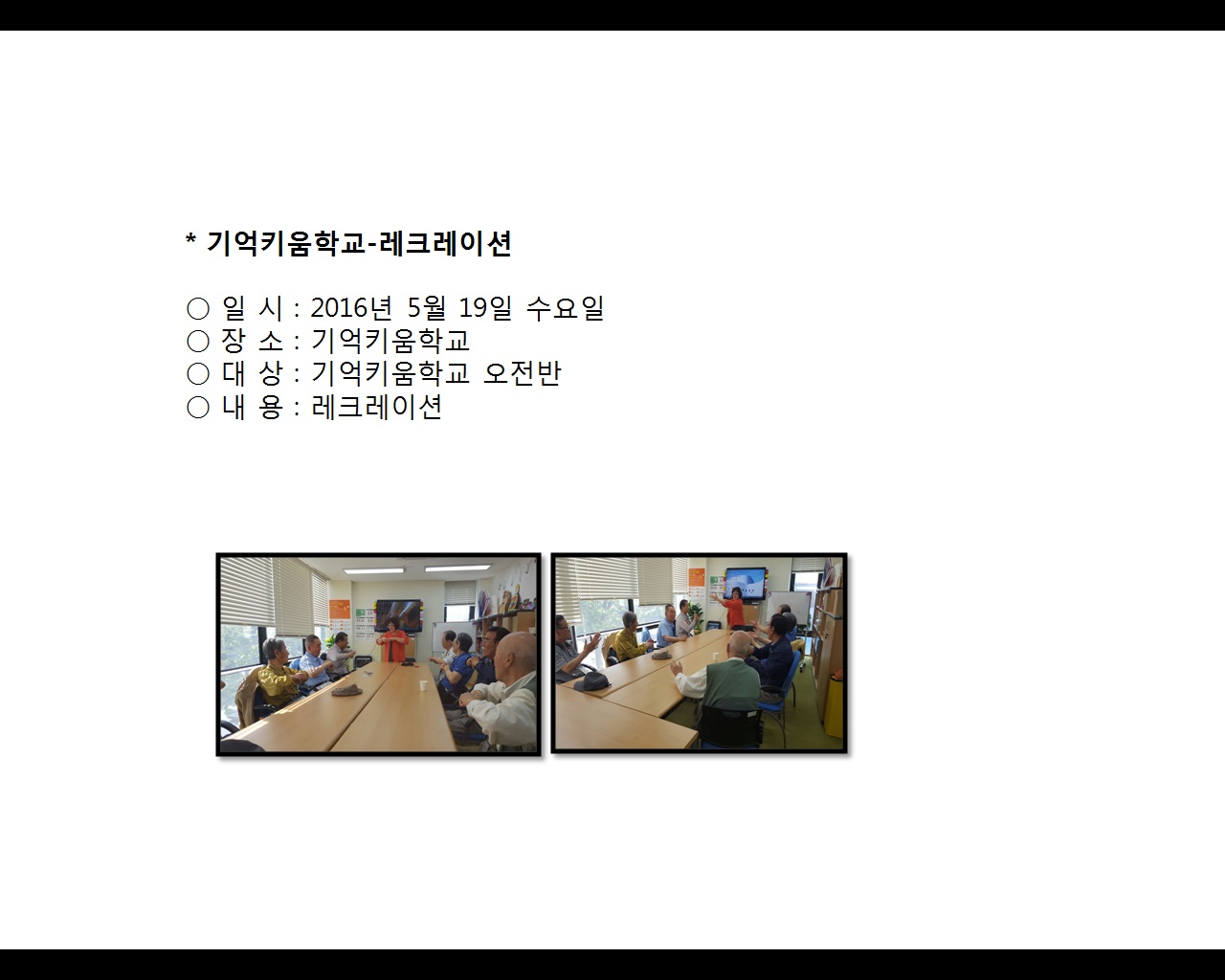 * 기억키움학교-레크레이션

○ 일 시 : 2016년 5월 19일 수요일
○ 장 소 : 기억키움학교
○ 대 상 : 기억키움학교 오전반
○ 내 용 : 레크레이션